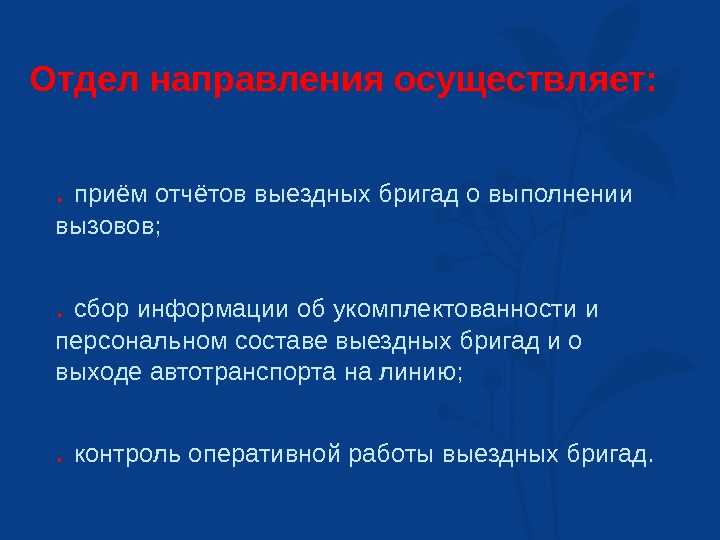 Отдел направления осуществляет:

. приём отчётов выездных бригад о выполнении вызовов;

. сбор информации об укомплектованности и персональном составе выездных бригад и о выходе автотранспорта на линию;

. контроль оперативной работы выездных бригад.